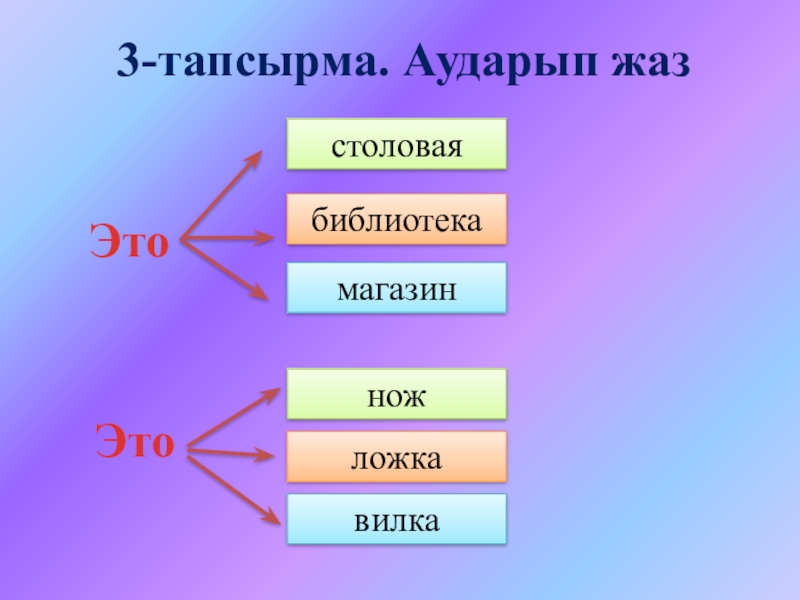 3-тапсырма. Аударып жаз

Это

столовая

библиотека

магазин

Это

нож

ложка

вилка